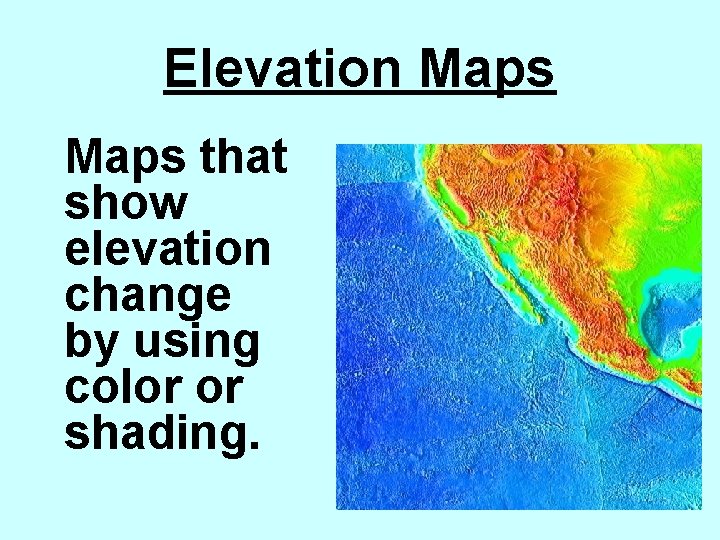 Elevation Maps

Maps that show elevation change by using color or shading.